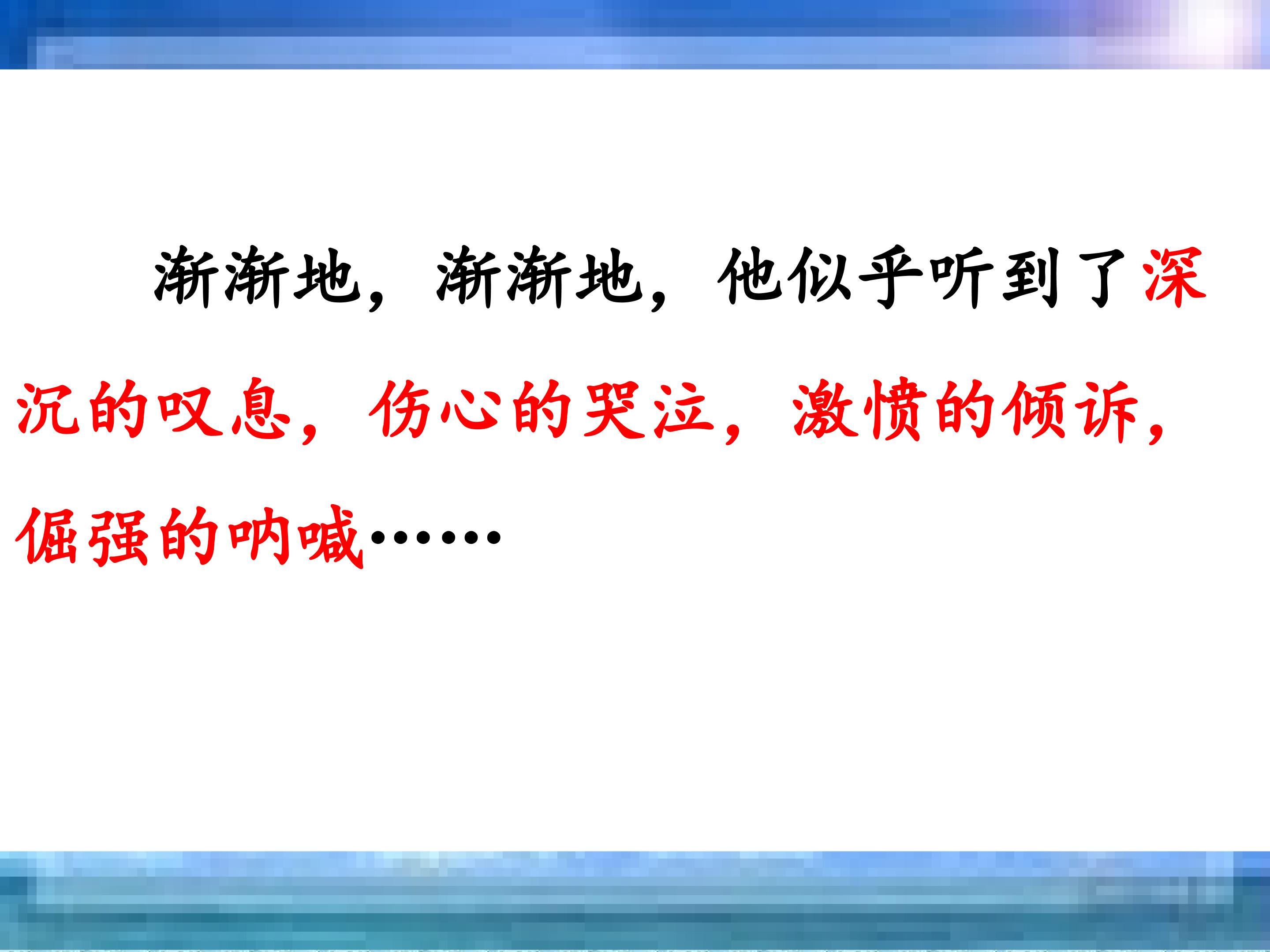 渐渐地，渐渐地，他似乎听到了深沉的叹息，伤心的哭泣，激愤的倾诉，倔强的呐喊……